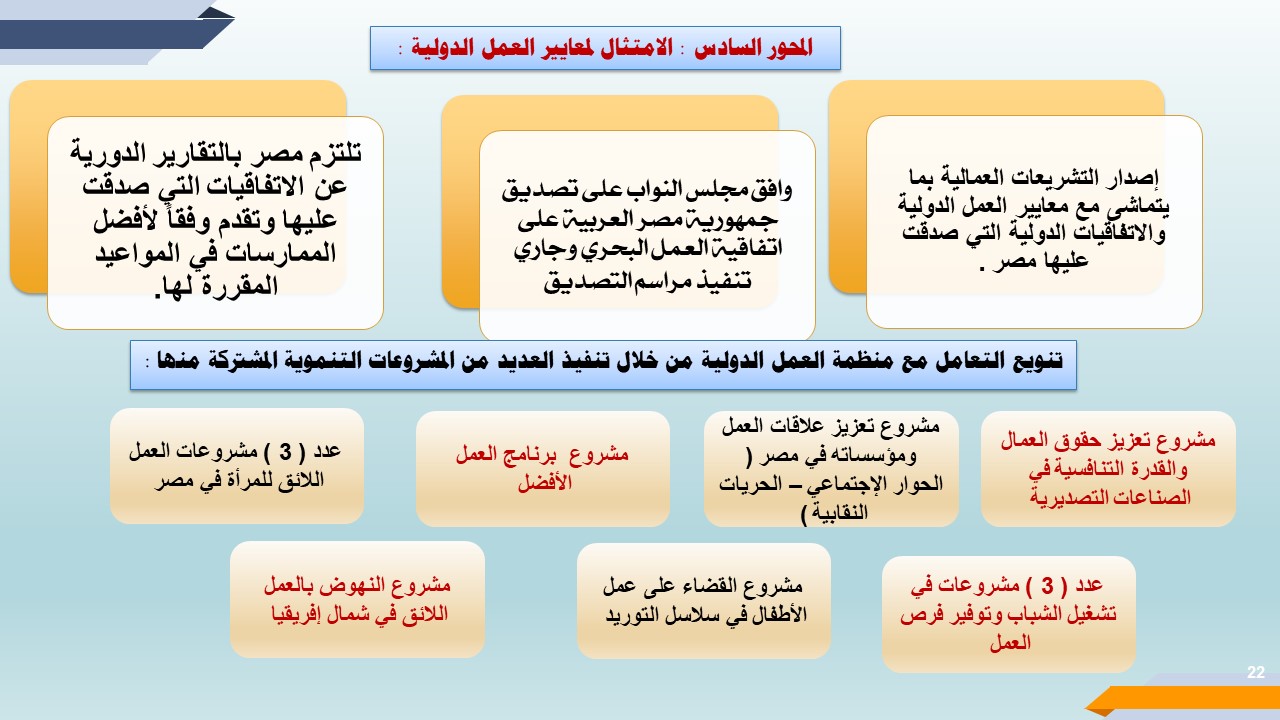 المحور السادس : الامتثال لمعايير العمل الدولية :

إصدار التشريعات العمالية بما يتماشى مع معايير العمل الدولية والاتفاقيات الدولية التي صدقت عليها مصر .

وافق مجلس النواب على تصديق جمهورية مصر العربية على اتفاقية العمل البحري وجاري تنفيذ مراسم التصديق

تلتزم مصر بالتقارير الدورية عن الاتفاقيات التي صدقت عليها وتقدم وفقاً لأفضل الممارسات في المواعيد المقررة لها.

تنويع التعامل مع منظمة العمل الدولية من خلال تنفيذ العديد من المشروعات التنموية المشتركة منها :

مشروع تعزيز حقوق العمال والقدرة التنافسية في الصناعات التصديرية

مشروع تعزيز علاقات العمل ومؤسساته في مصر ( الحوار الإجتماعي – الحريات النقابية )

مشروع برنامج العمل الأفضل

عدد ( 3 ) مشروعات العمل اللائق للمرأة في مصر

عدد ( 3 ) مشروعات في تشغيل الشباب وتوفير فرص العمل

مشروع القضاء على عمل الأطفال في سلاسل التوريد

مشروع النهوض بالعمل اللائق في شمال إفريقيا

22